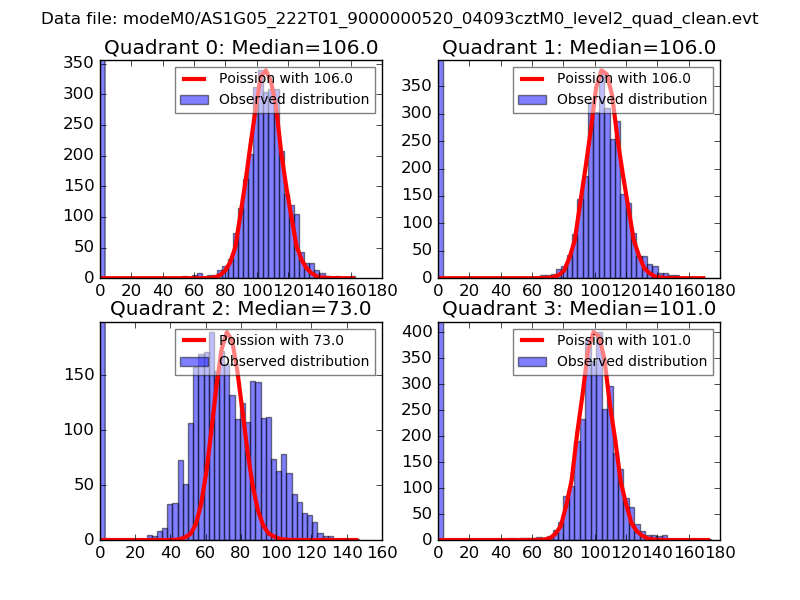 Data file: modeM0/AS1G05_222T01_9000000520_04093cztM0_level2_quad_clean.evt

Quadrant 0: Median=106.0

Poission with 106.0
Observed distribution

350
300
250
200
150
100
50
0

0 20 40 60 80 100 120 140 160 180

Quadrant 1: Median=106.0

Poission with 106.0
Observed distribution

350
300
250
200
150
100
50
0

0 20 40 60 80 100 120 140 160 180

Quadrant 2: Median=73.0

Poission with 73.0
Observed distribution

150
100
50
0

0 20 40 60 80 100 120 140 160

Quadrant 3: Median=101.0

Poission with 101.0
Observed distribution

400
350
300
250
200
150
100
50
0

0 20 40 60 80 100 120 140 160 180